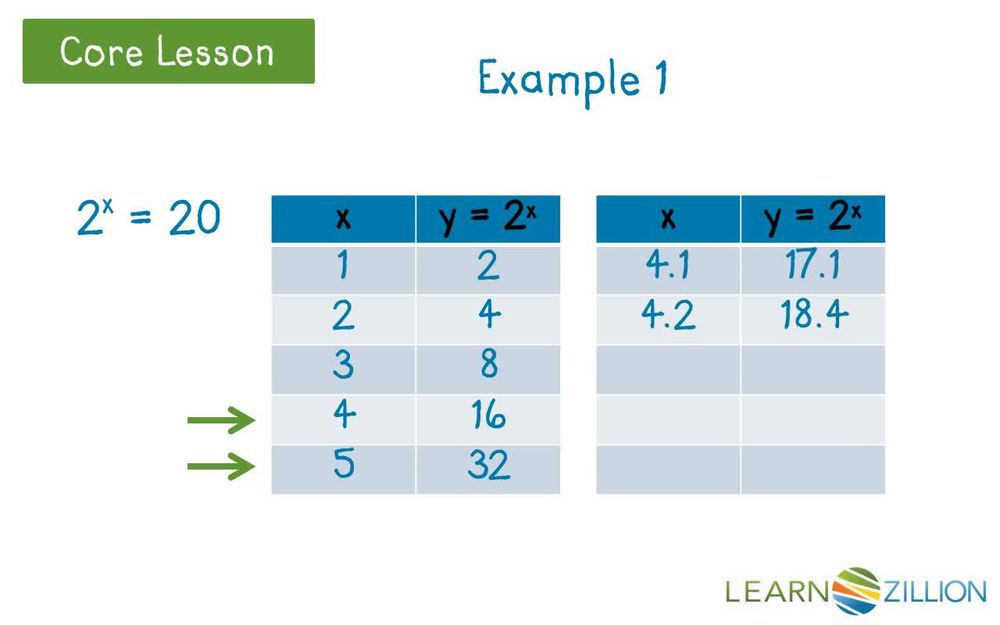 Core Lesson

Example 1

$2^x = 20$

| x | $y = 2^x$ |
|---|---|
| 1 | 2 |
| 2 | 4 |
| 3 | 8 |
| 4 | 16 |
| 5 | 32 |

| x | $y = 2^x$ |
|---|---|
| 4.1 | 17.1 |
| 4.2 | 18.4 |
| | |
| | |
| | |

LEARNZILLION